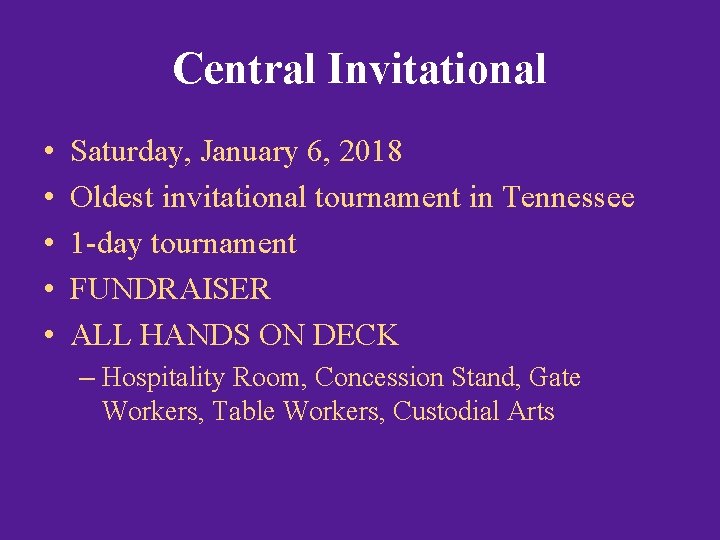 Central Invitational

• Saturday, January 6, 2018
• Oldest invitational tournament in Tennessee
• 1-day tournament
• FUNDRAISER
• ALL HANDS ON DECK
– Hospitality Room, Concession Stand, Gate Workers, Table Workers, Custodial Arts